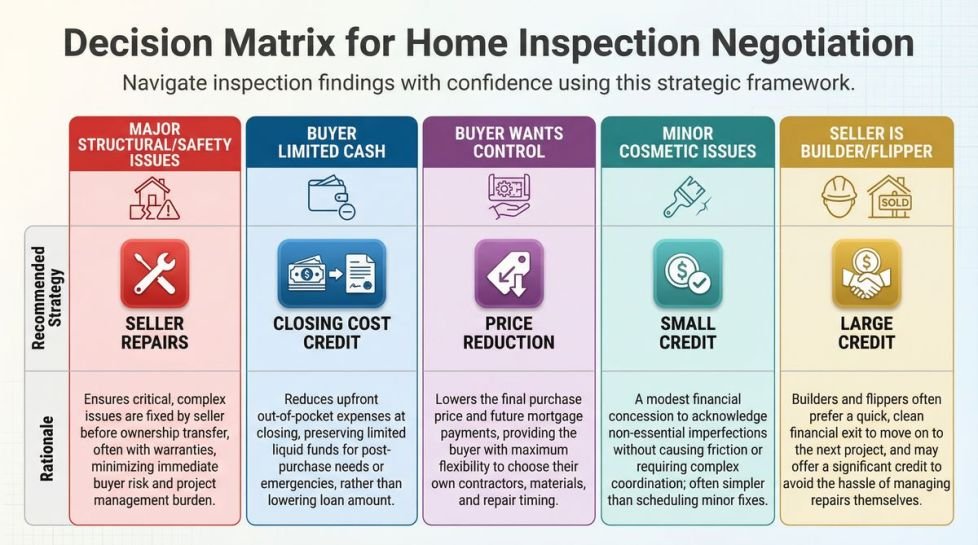 Decision Matrix for Home Inspection Negotiation

Navigate inspection findings with confidence using this strategic framework.

| | MAJOR STRUCTURAL/SAFETY ISSUES | BUYER LIMITED CASH | BUYER WANTS CONTROL | MINOR COSMETIC ISSUES | SELLER IS BUILDER/FLIPPER |
|---|---|---|---|---|---|
| Recommended Strategy | SELLER REPAIRS | CLOSING COST CREDIT | PRICE REDUCTION | SMALL CREDIT | LARGE CREDIT |
| Rationale | Ensures critical, complex issues are fixed by seller before ownership transfer, often with warranties, minimizing immediate buyer risk and project management burden. | Reduces upfront out-of-pocket expenses at closing, preserving limited liquid funds for post-purchase needs or emergencies, rather than lowering loan amount. | Lowers the final purchase price and future mortgage payments, providing the buyer with maximum flexibility to choose their own contractors, materials, and repair timing. | A modest financial concession to acknowledge non-essential imperfections without causing friction or requiring complex coordination; often simpler than scheduling minor fixes. | Builders and flippers often prefer a quick, clean financial exit to move on to the next project, and may offer a significant credit to avoid the hassle of managing repairs themselves. |

SOLD